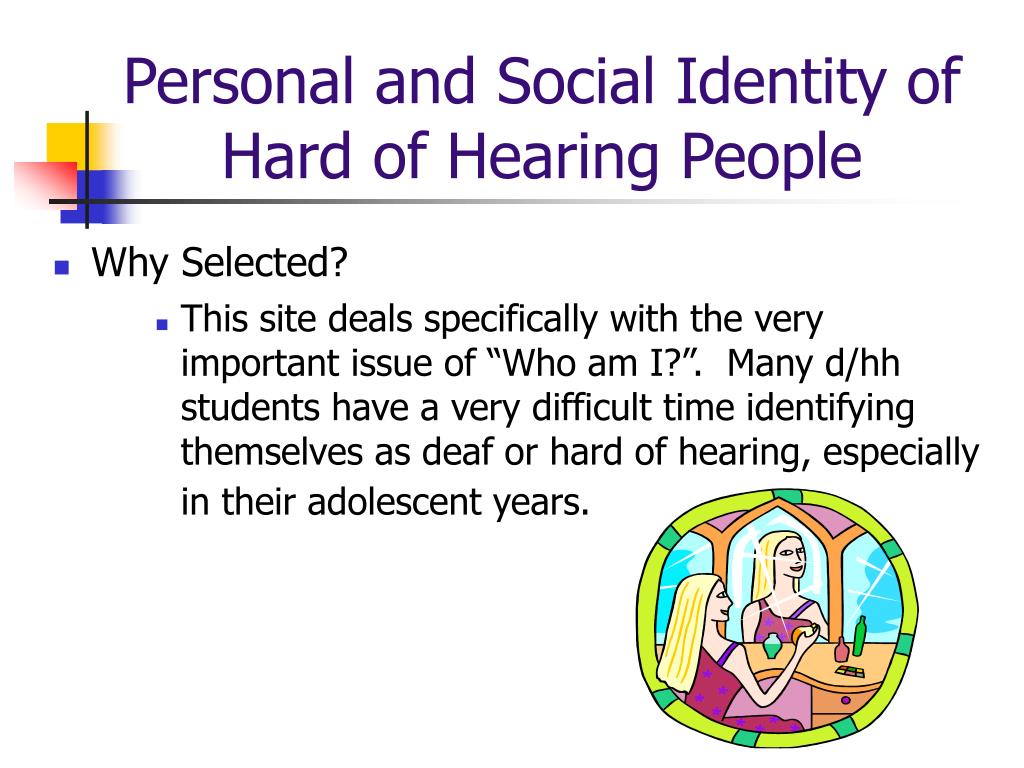 Personal and Social Identity of Hard of Hearing People

Why Selected?

This site deals specifically with the very important issue of “Who am I?”. Many d/hh students have a very difficult time identifying themselves as deaf or hard of hearing, especially in their adolescent years.